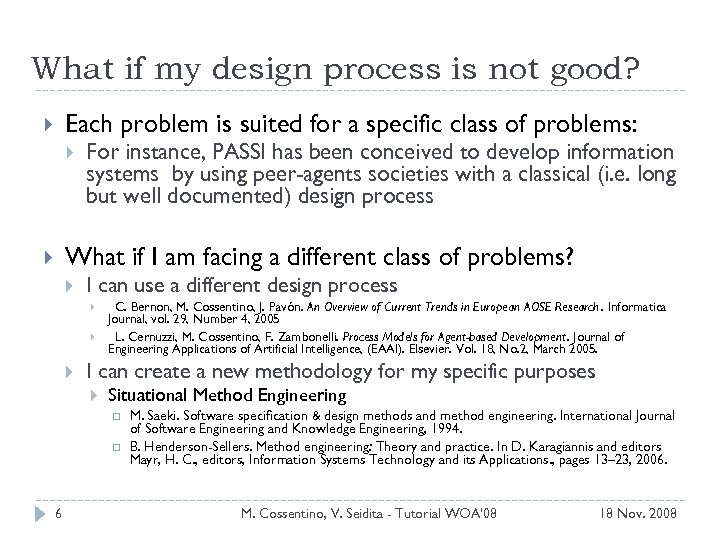 What if my design process is not good?

Each problem is suited for a specific class of problems:

For instance, PASSI has been conceived to develop information systems by using peer-agents societies with a classical (i.e. long but well documented) design process

What if I am facing a different class of problems?

I can use a different design process

C. Bernon, M. Cossentino, J. Pavón. An Overview of Current Trends in European AOSE Research. Informatica Journal, vol. 29, Number 4, 2005

L. Cernuzzi, M. Cossentino, F. Zambonelli. Process Models for Agent-based Development. Journal of Engineering Applications of Artificial Intelligence, (EAAI). Elsevier. Vol. 18, No.2, March 2005.

I can create a new methodology for my specific purposes

Situational Method Engineering

M. Saeki. Software specification & design methods and method engineering. International Journal of Software Engineering and Knowledge Engineering, 1994.

B. Henderson-Sellers. Method engineering: Theory and practice. In D. Karagiannis and editors Mayr, H. C., editors, Information Systems Technology and its Applications., pages 13–23, 2006.

6 M. Cossentino, V. Seidita - Tutorial WOA'08 18 Nov. 2008